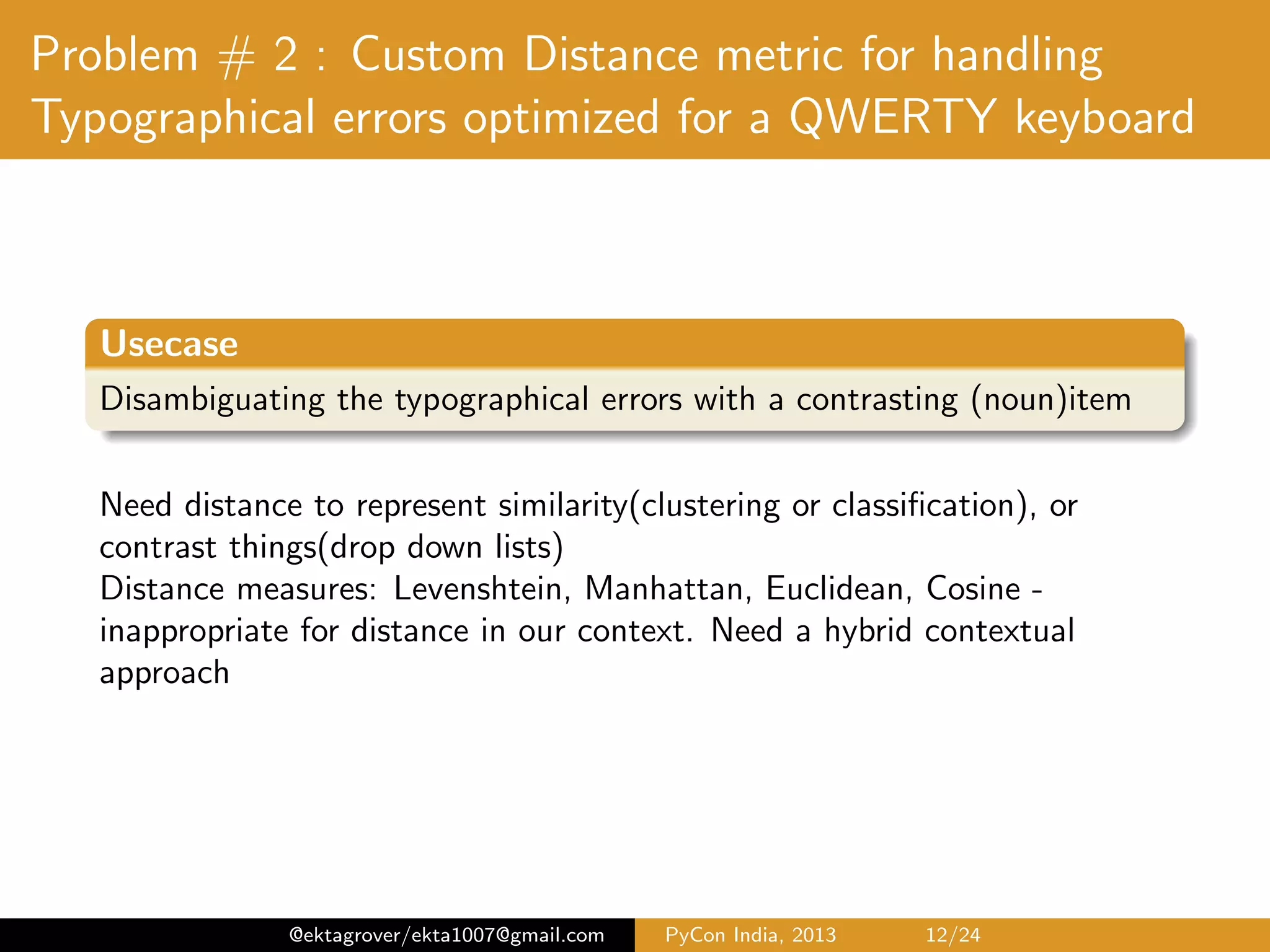 Problem # 2 : Custom Distance metric for handling Typographical errors optimized for a QWERTY keyboard

Usecase

Disambiguating the typographical errors with a contrasting (noun)item

Need distance to represent similarity(clustering or classification), or contrast things(drop down lists)
Distance measures: Levenshtein, Manhattan, Euclidean, Cosine - inappropriate for distance in our context. Need a hybrid contextual approach

@ektagrover/ekta1007@gmail.com PyCon India, 2013 12/24